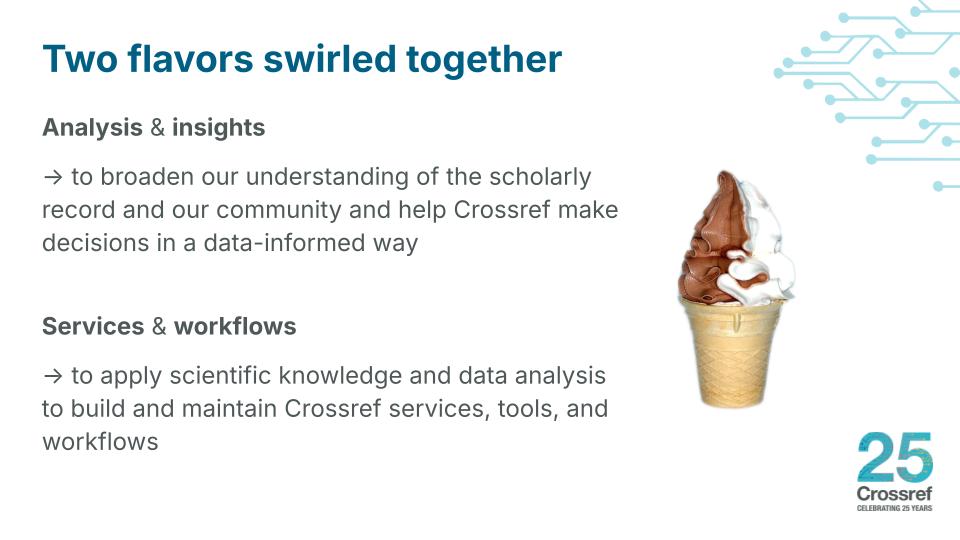 Two flavors swirled together

Analysis & insights

→ to broaden our understanding of the scholarly record and our community and help Crossref make decisions in a data-informed way

Services & workflows

→ to apply scientific knowledge and data analysis to build and maintain Crossref services, tools, and workflows

25
Crossref
CELEBRATING 25 YEARS